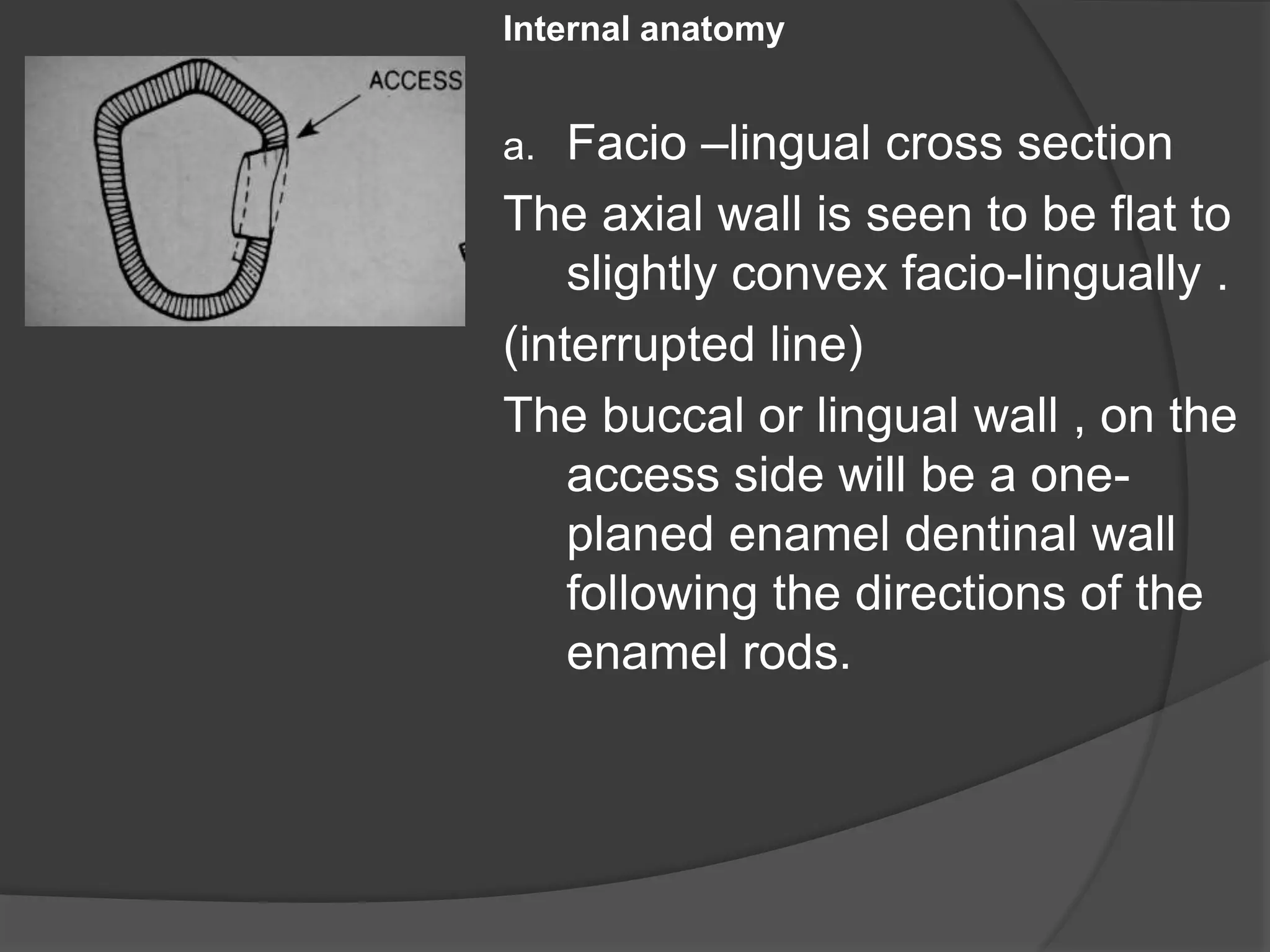 Internal anatomy

ACCESS

a. Facio –lingual cross section

The axial wall is seen to be flat to slightly convex facio-lingually .

(interrupted line)

The buccal or lingual wall , on the access side will be a one-planed enamel dentinal wall following the directions of the enamel rods.